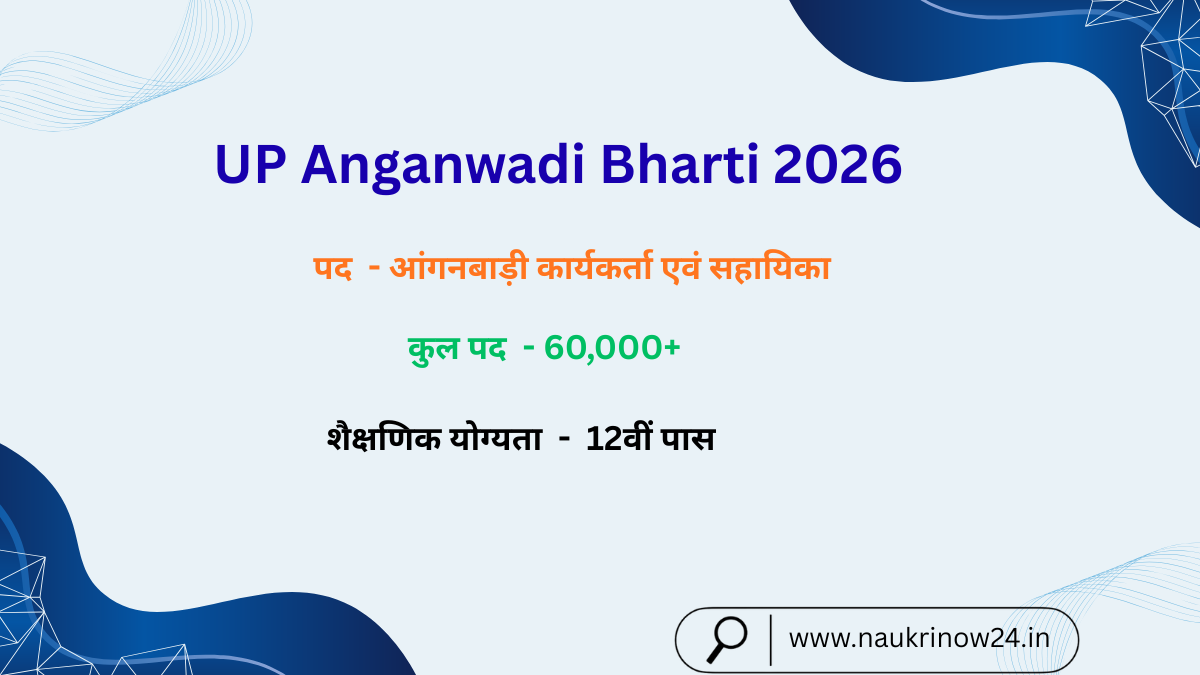 UP Anganwadi Bharti 2026

पद - आंगनबाड़ी कार्यकर्ता एवं सहायिका

कुल पद - 60,000+

शैक्षणिक योग्यता - 12वीं पास

www.naukrinow24.in